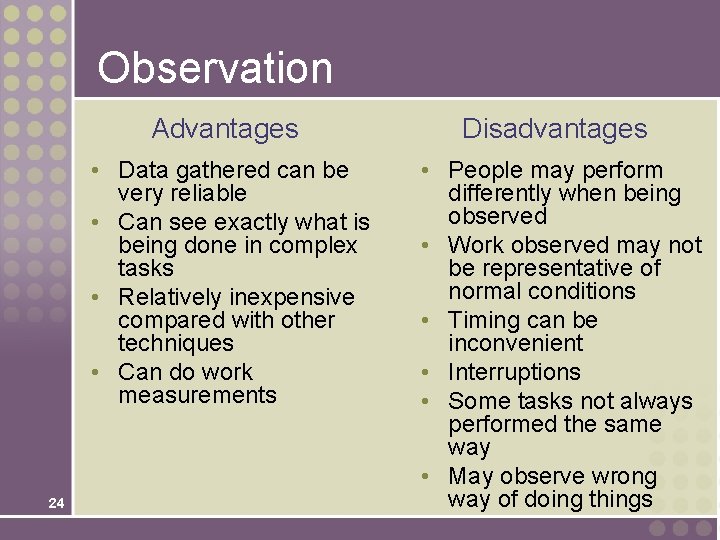 Observation

Advantages

• Data gathered can be very reliable
• Can see exactly what is being done in complex tasks
• Relatively inexpensive compared with other techniques
• Can do work measurements

Disadvantages

• People may perform differently when being observed
• Work observed may not be representative of normal conditions
• Timing can be inconvenient
• Interruptions
• Some tasks not always performed the same way
• May observe wrong way of doing things

24